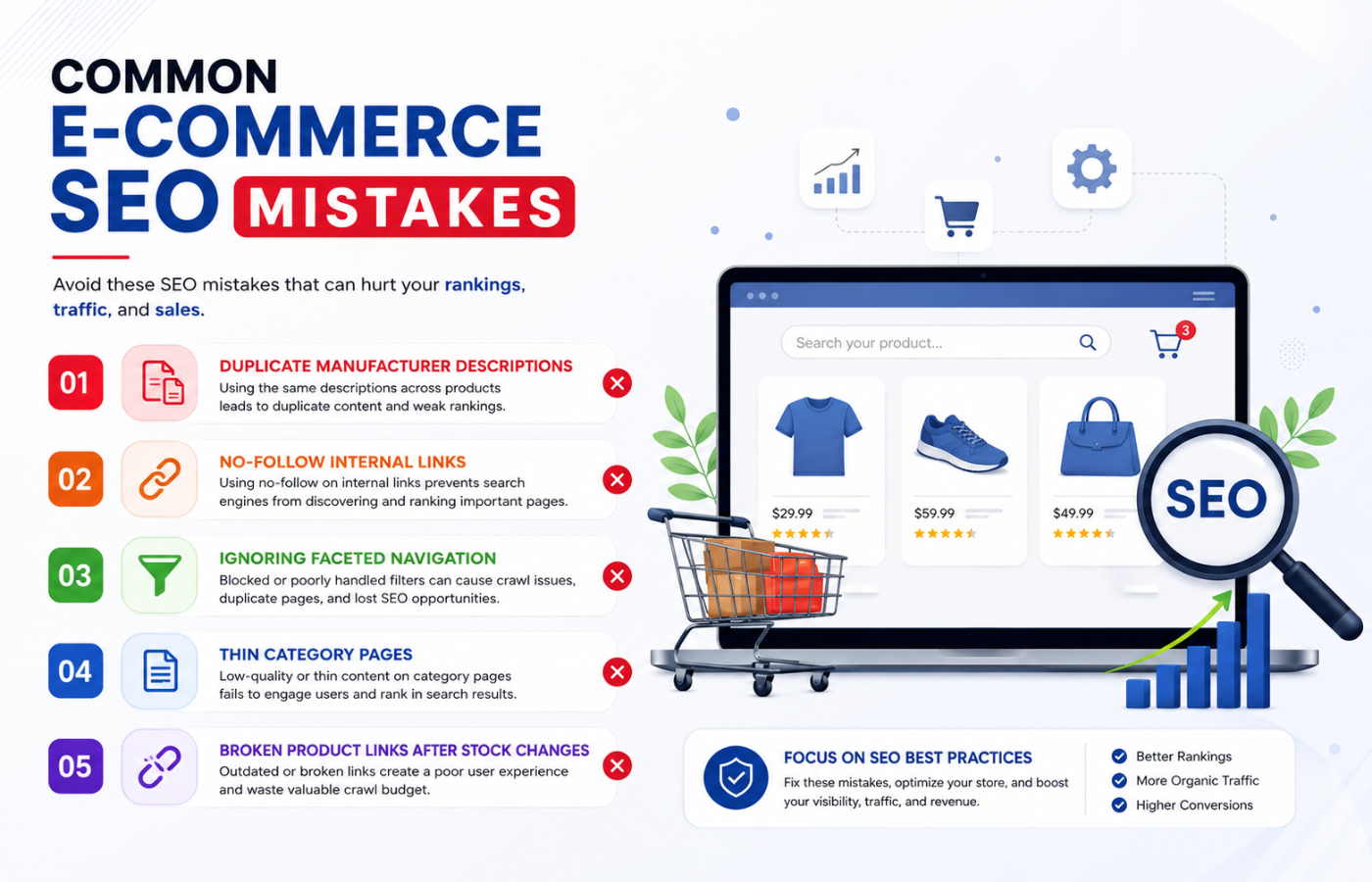 COMMON
E-COMMERCE
SEO MISTAKES

Avoid these SEO mistakes that can hurt your rankings, traffic, and sales.

01
DUPLICATE MANUFACTURER DESCRIPTIONS
Using the same descriptions across products leads to duplicate content and weak rankings.

02
NO-FOLLOW INTERNAL LINKS
Using no-follow on internal links prevents search engines from discovering and ranking important pages.

03
IGNORING FACETED NAVIGATION
Blocked or poorly handled filters can cause crawl issues, duplicate pages, and lost SEO opportunities.

04
THIN CATEGORY PAGES
Low-quality or thin content on category pages fails to engage users and rank in search results.

05
BROKEN PRODUCT LINKS AFTER STOCK CHANGES
Outdated or broken links create a poor user experience and waste valuable crawl budget.

Search your product...
3
$29.99
$59.99
$49.99
SEO

FOCUS ON SEO BEST PRACTICES
Fix these mistakes, optimize your store, and boost your visibility, traffic, and revenue.

Better Rankings
More Organic Traffic
Higher Conversions